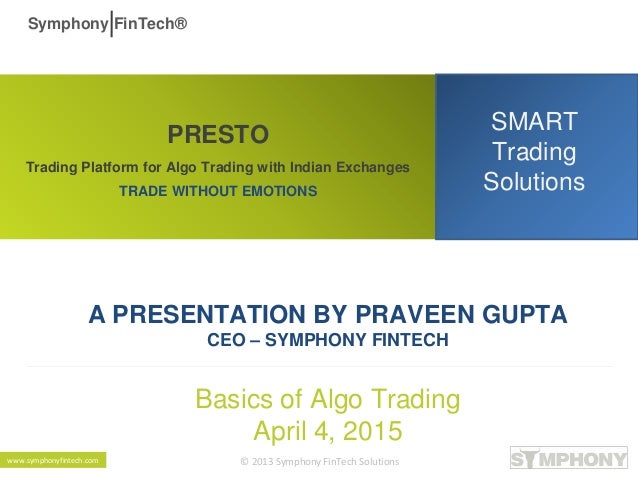 Symphony|FinTech®

PRESTO

Trading Platform for Algo Trading with Indian Exchanges

TRADE WITHOUT EMOTIONS

SMART Trading Solutions

A PRESENTATION BY PRAVEEN GUPTA

CEO – SYMPHONY FINTECH

Basics of Algo Trading
April 4, 2015

www.symphonyfintech.com

© 2013 Symphony FinTech Solutions

SYMPHONY